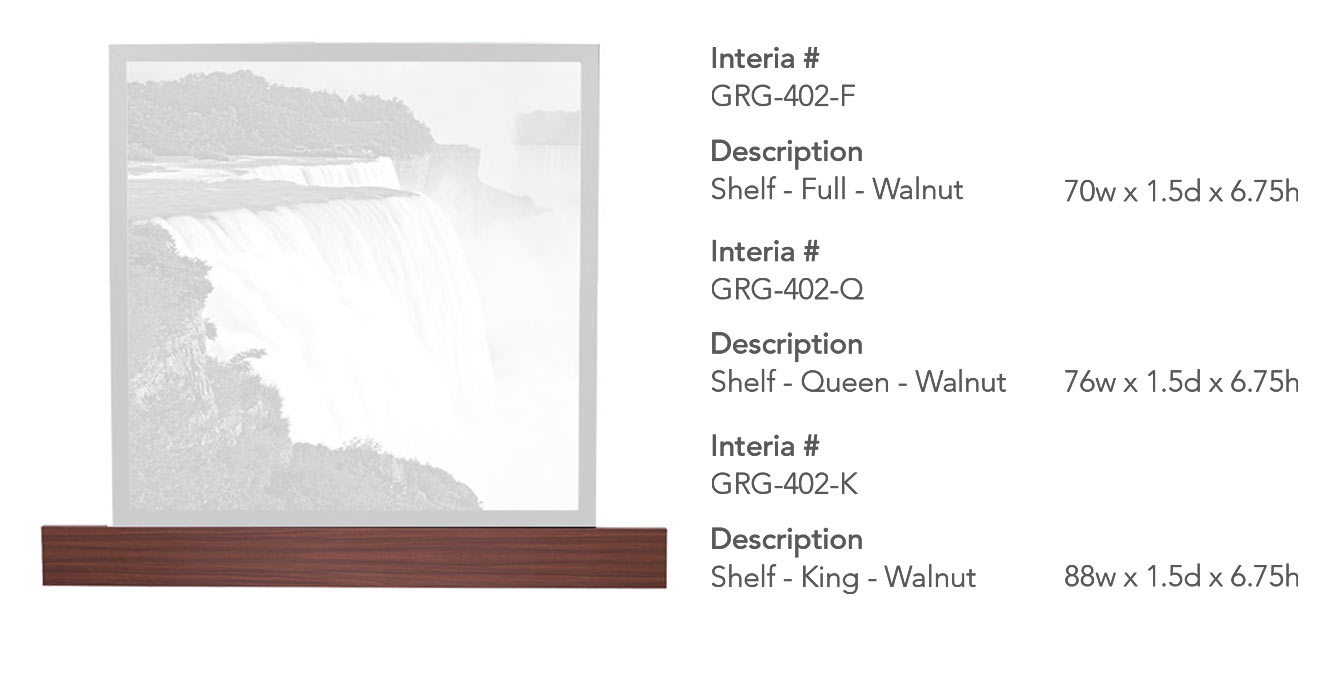 Interia #
GRG-402-F

Description
Shelf - Full - Walnut 70w x 1.5d x 6.75h

Interia #
GRG-402-Q

Description
Shelf - Queen - Walnut 76w x 1.5d x 6.75h

Interia #
GRG-402-K

Description
Shelf - King - Walnut 88w x 1.5d x 6.75h